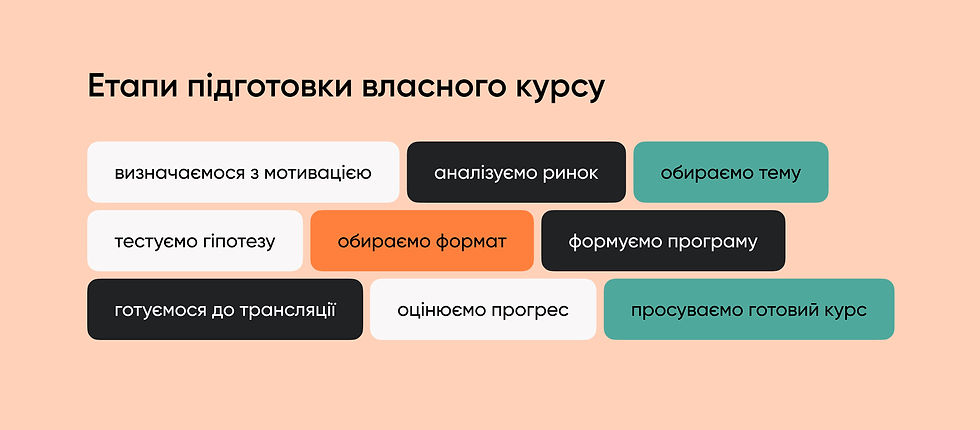 Етапи підготовки власного курсу

визначаємося з мотивацією

аналізуємо ринок

обираємо тему

тестуємо гіпотезу

обираємо формат

формуємо програму

готуємося до трансляції

оцінюємо прогрес

просуваємо готовий курс